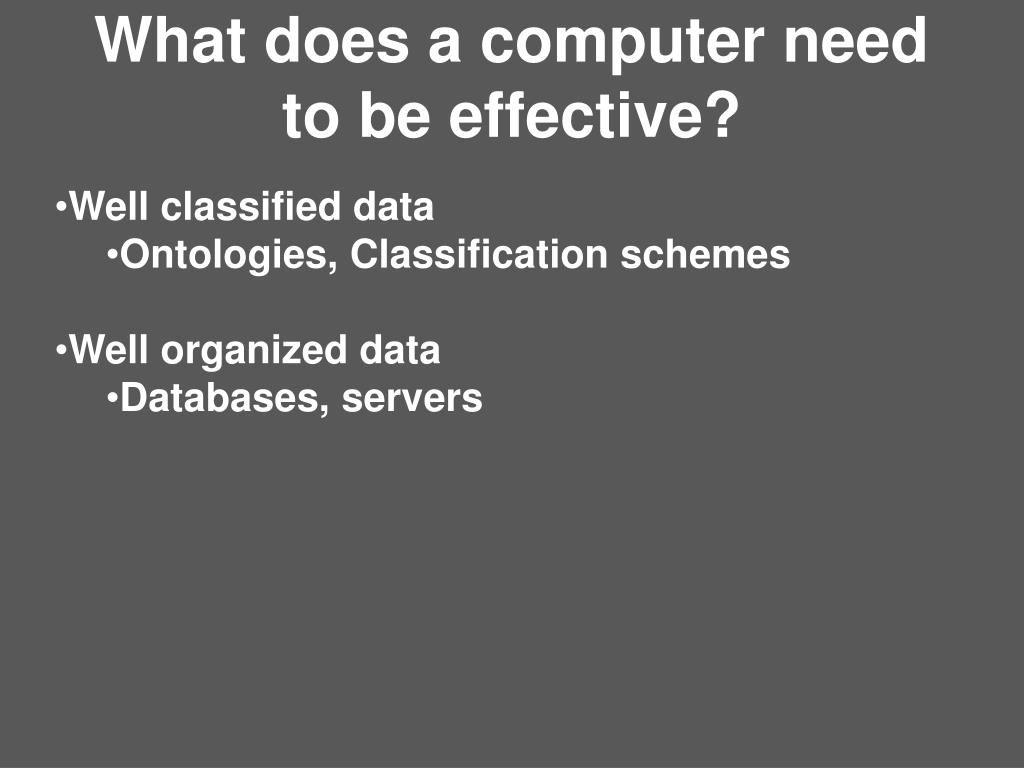 What does a computer need to be effective?

•Well classified data
•Ontologies, Classification schemes

•Well organized data
•Databases, servers